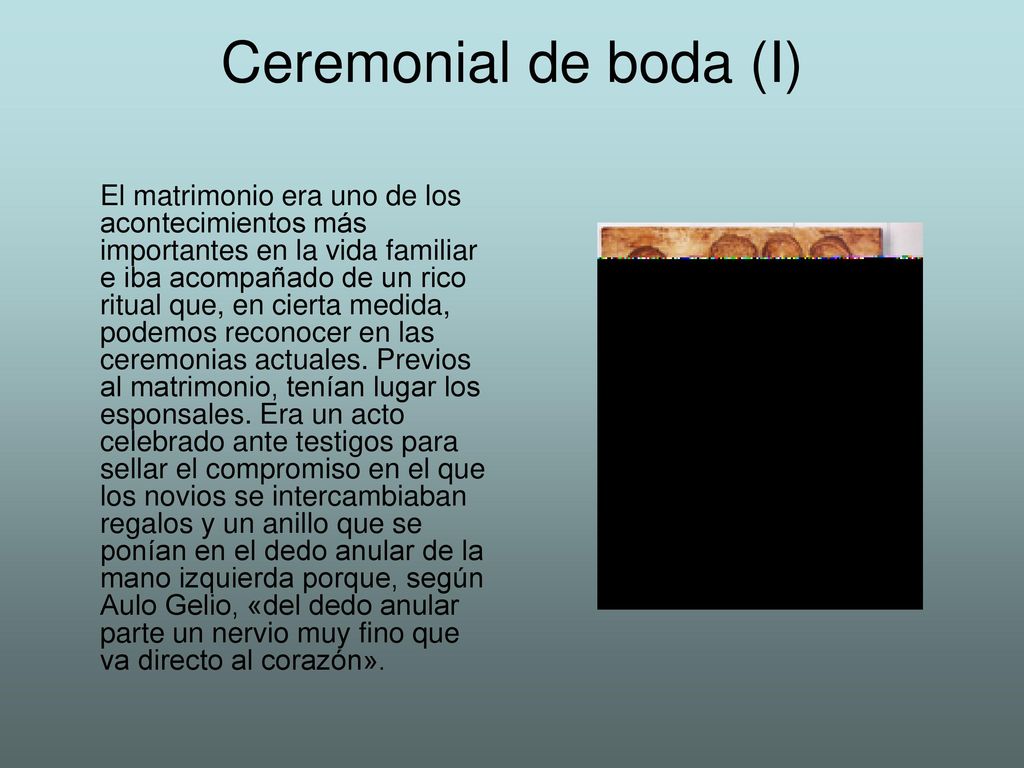 Ceremonial de boda (I)

El matrimonio era uno de los acontecimientos más importantes en la vida familiar e iba acompañado de un rico ritual que, en cierta medida, podemos reconocer en las ceremonias actuales. Previos al matrimonio, tenían lugar los esponsales. Era un acto celebrado ante testigos para sellar el compromiso en el que los novios se intercambiaban regalos y un anillo que se ponían en el dedo anular de la mano izquierda porque, según Aulo Gelio, «del dedo anular parte un nervio muy fino que va directo al corazón».